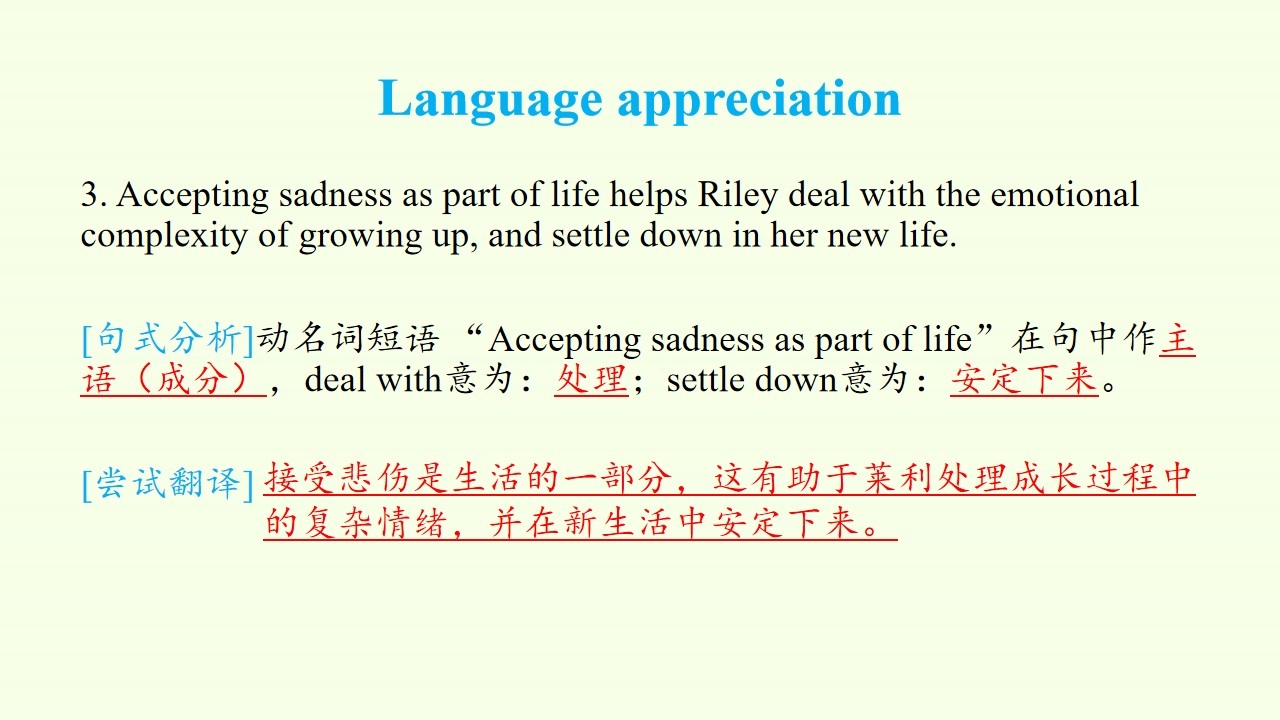 Language appreciation

3. Accepting sadness as part of life helps Riley deal with the emotional complexity of growing up, and settle down in her new life.

[句式分析]动名词短语“Accepting sadness as part of life”在句中作主语（成分），deal with意为：处理；settle down意为：安定下来。

[尝试翻译]接受悲伤是生活的一部分，这有助于莱利处理成长过程中的复杂情绪，并在新生活中安定下来。